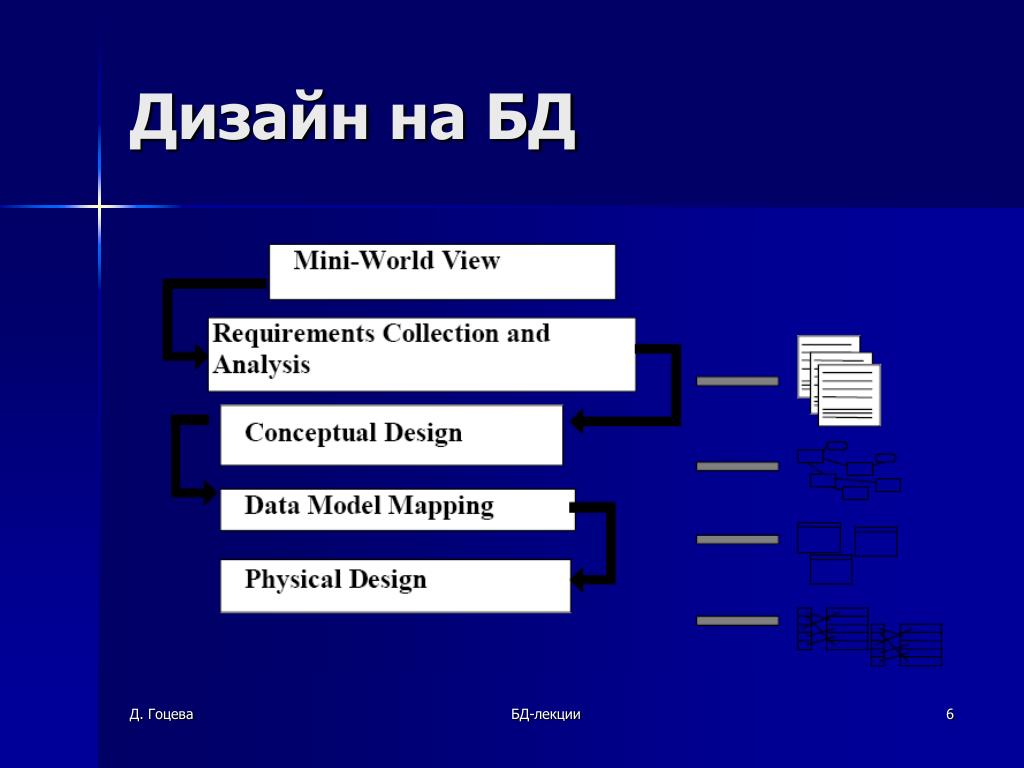 Дизайн на БД

Mini-World View

Requirements Collection and Analysis

Conceptual Design

Data Model Mapping

Physical Design

Д. Гоцева

БД-лекции

6